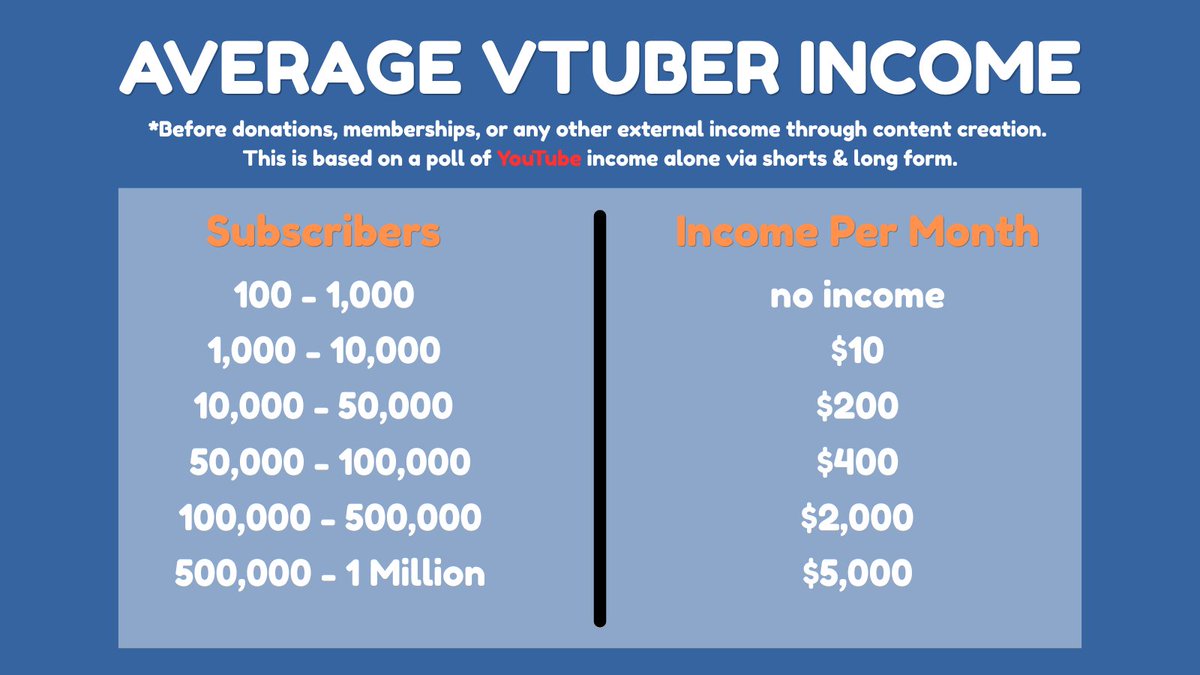 AVERAGE VTUBER INCOME

*Before donations, memberships, or any other external income through content creation. This is based on a poll of YouTube income alone via shorts & long form.

| Subscribers | Income Per Month |
|---|---|
| 100 - 1,000 | no income |
| 1,000 - 10,000 | \$10 |
| 10,000 - 50,000 | \$200 |
| 50,000 - 100,000 | \$400 |
| 100,000 - 500,000 | \$2,000 |
| 500,000 - 1 Million | \$5,000 |